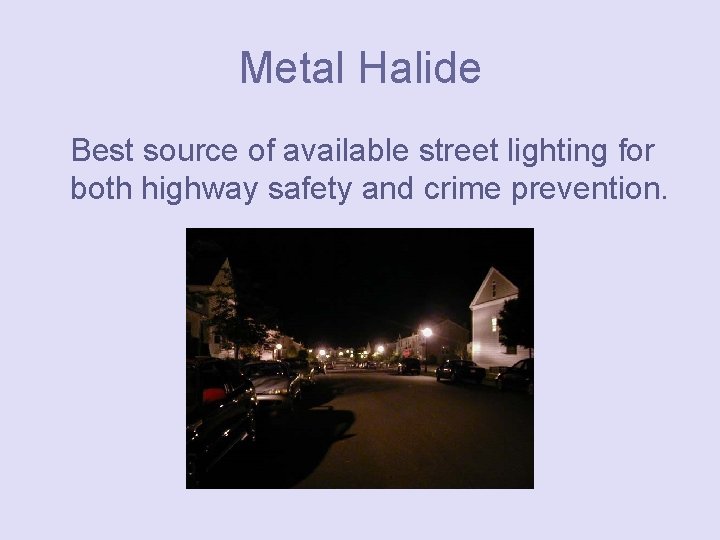 Metal Halide

Best source of available street lighting for both highway safety and crime prevention.